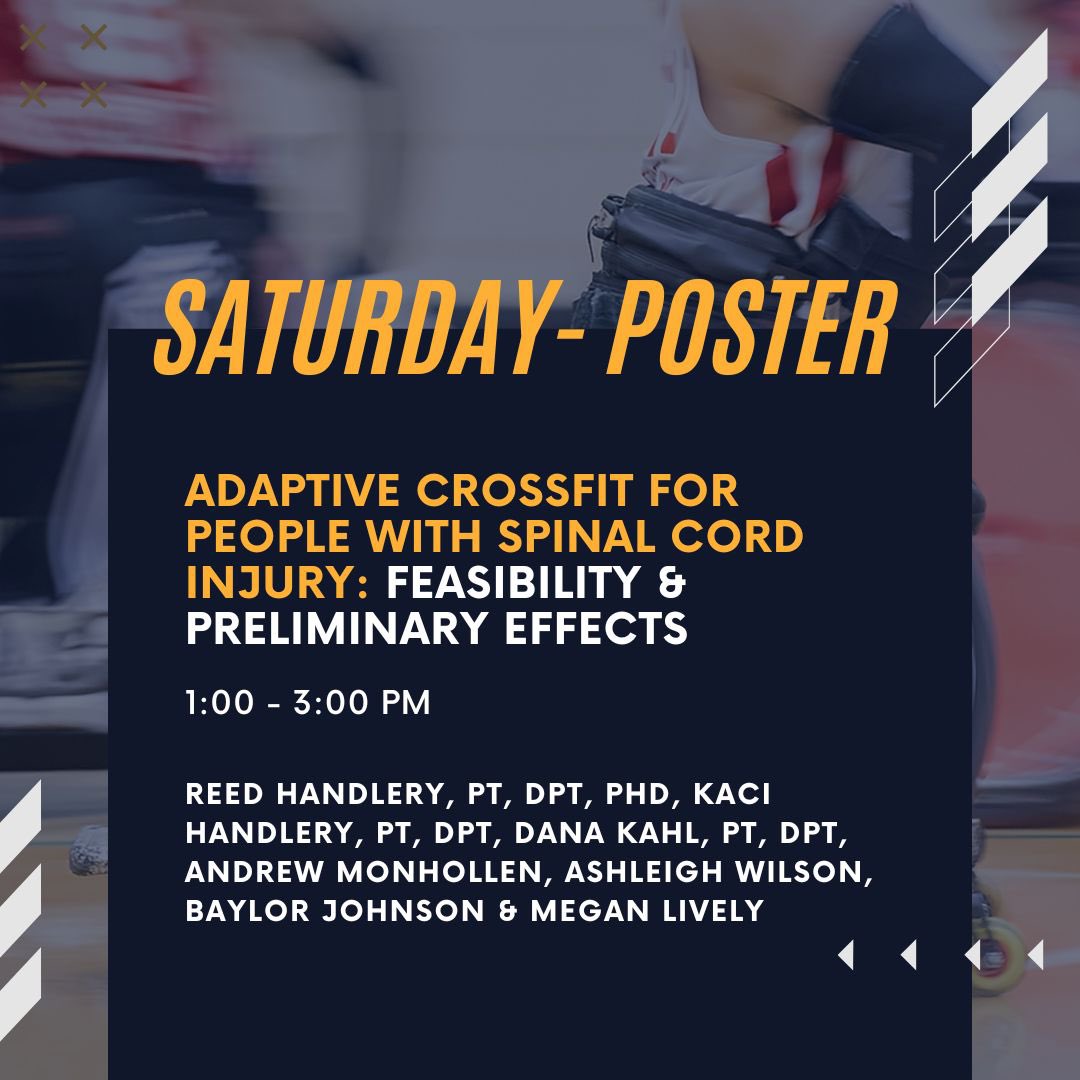 SATURDAY- POSTER

ADAPTIVE CROSSFIT FOR PEOPLE WITH SPINAL CORD INJURY: FEASIBILITY & PRELIMINARY EFFECTS

1:00 - 3:00 PM

REED HANDLERY, PT, DPT, PHD, KACI HANDLERY, PT, DPT, DANA KAHL, PT, DPT, ANDREW MONHOLLEN, ASHLEIGH WILSON, BAYLOR JOHNSON & MEGAN LIVELY